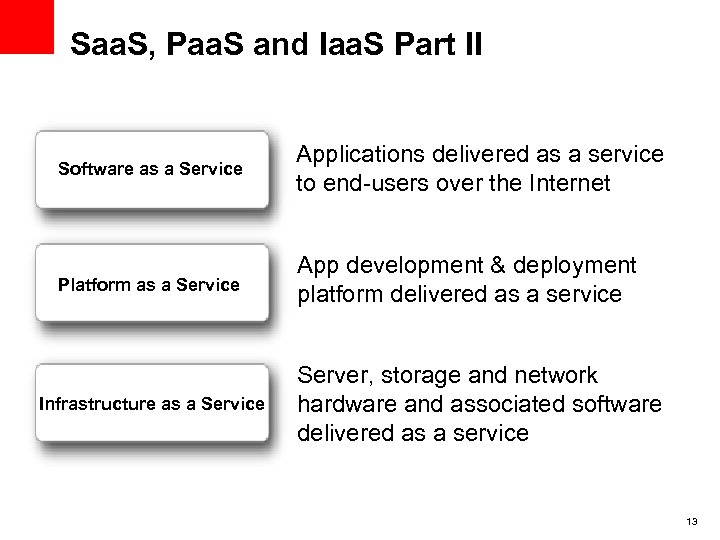 SaaS, PaaS and IaaS Part II

Software as a Service

Applications delivered as a service to end-users over the Internet

Platform as a Service

App development & deployment platform delivered as a service

Infrastructure as a Service

Server, storage and network hardware and associated software delivered as a service

13